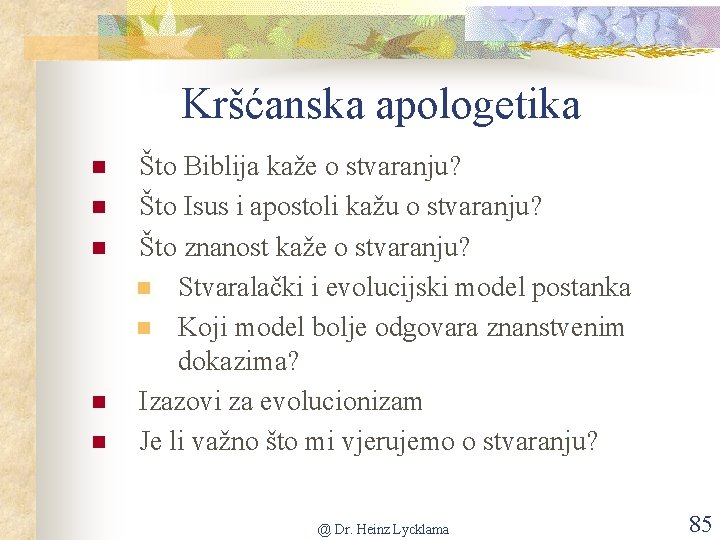 Kršćanska apologetika

Što Biblija kaže o stvaranju?
Što Isus i apostoli kažu o stvaranju?
Što znanost kaže o stvaranju?
Stvaralački i evolucijski model postanka
Koji model bolje odgovara znanstvenim dokazima?
Izazovi za evolucionizam
Je li važno što mi vjerujemo o stvaranju?

@ Dr. Heinz Lycklama

85